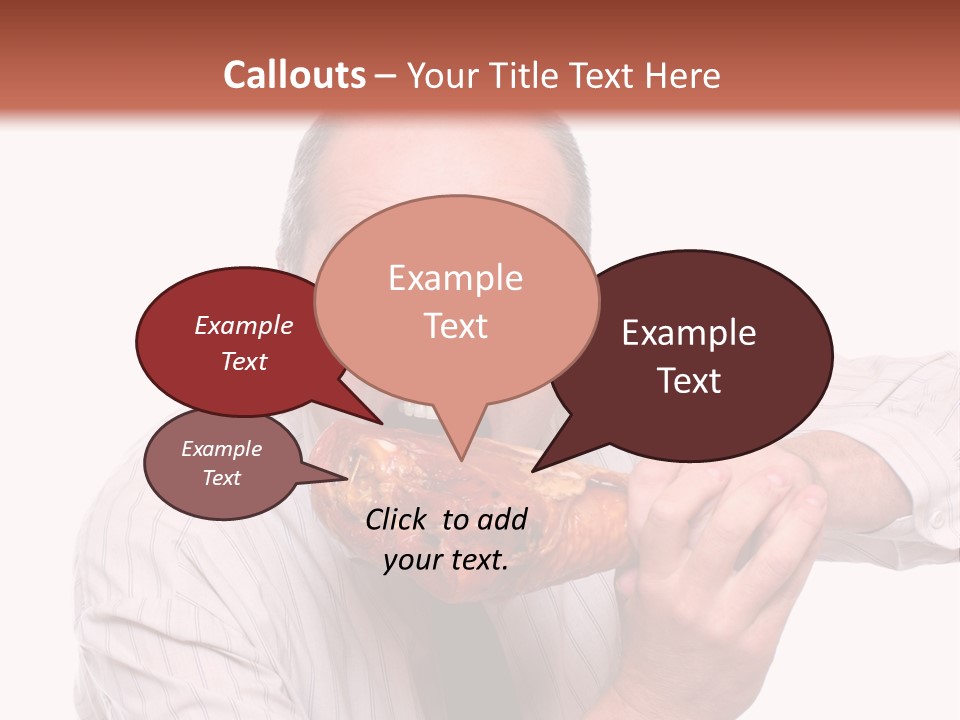 Callouts – Your Title Text Here

Example Text

Example Text

Example Text

Example Text

Click to add your text.